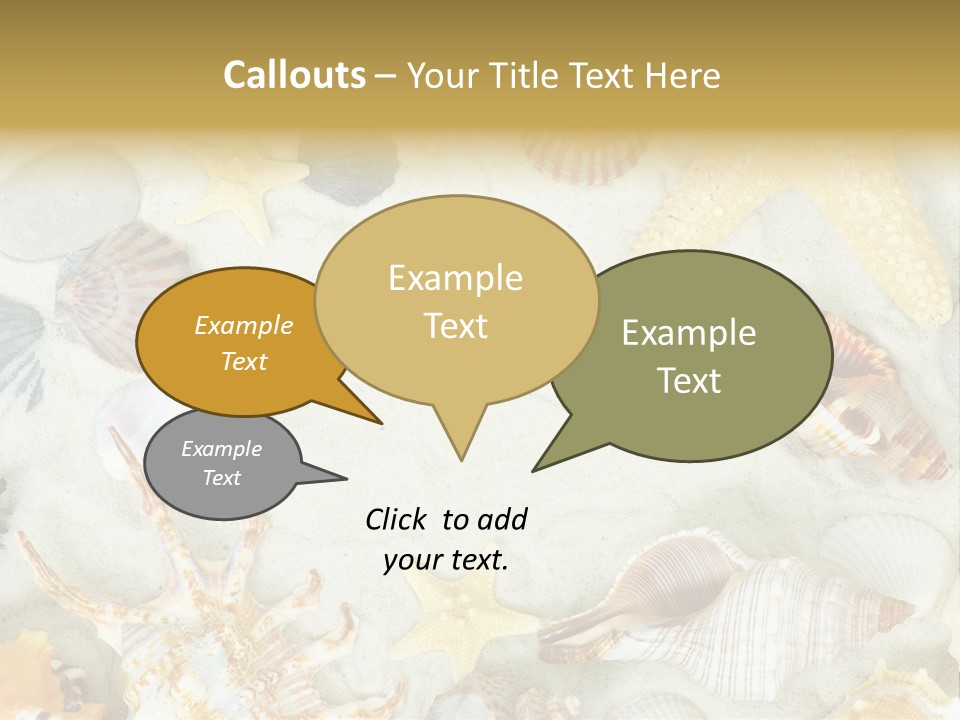 Callouts – Your Title Text Here

Example Text

Example Text

Example Text

Example Text

Click to add your text.